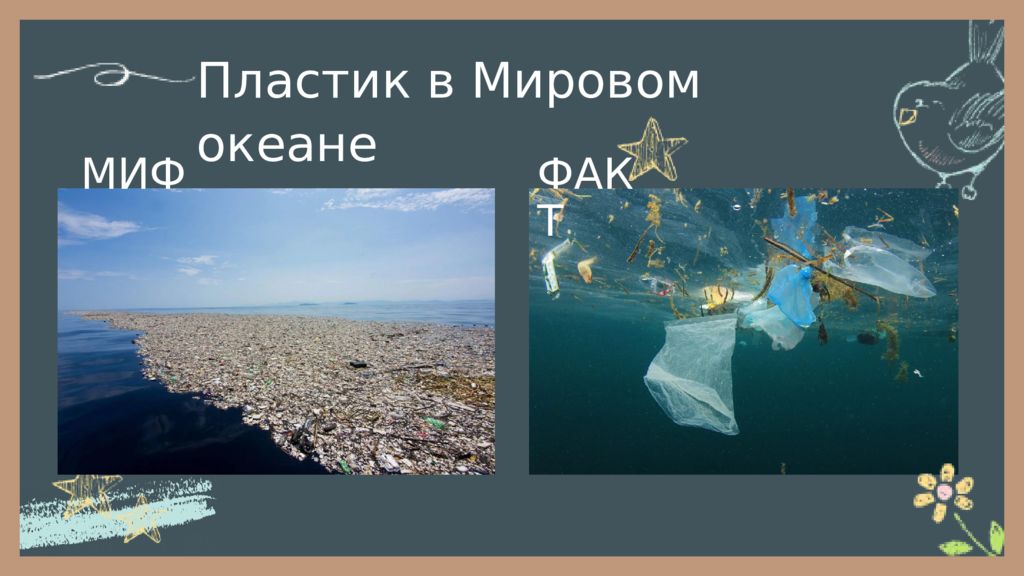 Пластик в Мировом океане

МИФ

ФАКТ